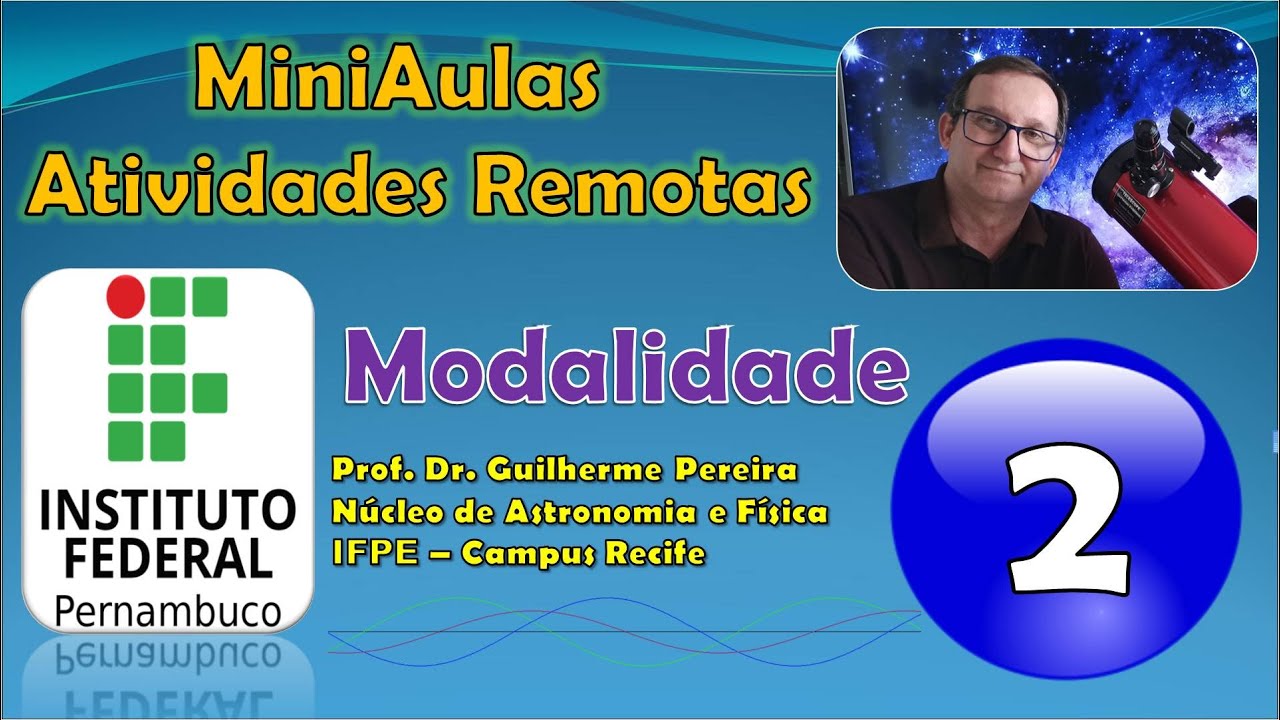 MiniAulas
Atividades Remotas

INSTITUTO
FEDERAL
Pernambuco

Modalidade

Prof. Dr. Guilherme Pereira
Núcleo de Astronomia e Física
IFPE – Campus Recife

2